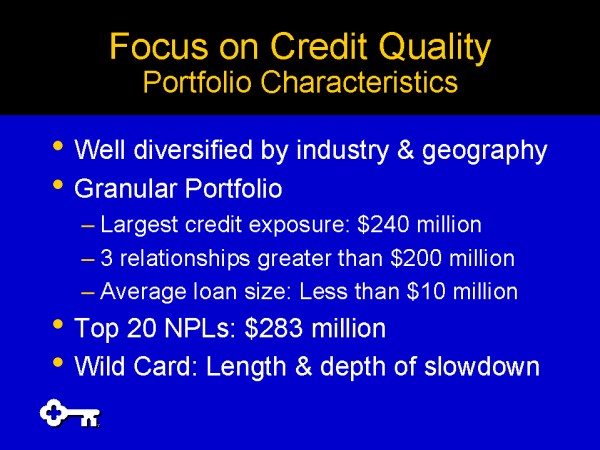 Focus on Credit Quality
Portfolio Characteristics

• Well diversified by industry & geography
• Granular Portfolio
– Largest credit exposure: \$240 million
– 3 relationships greater than \$200 million
– Average loan size: Less than \$10 million
• Top 20 NPLs: \$283 million
• Wild Card: Length & depth of slowdown